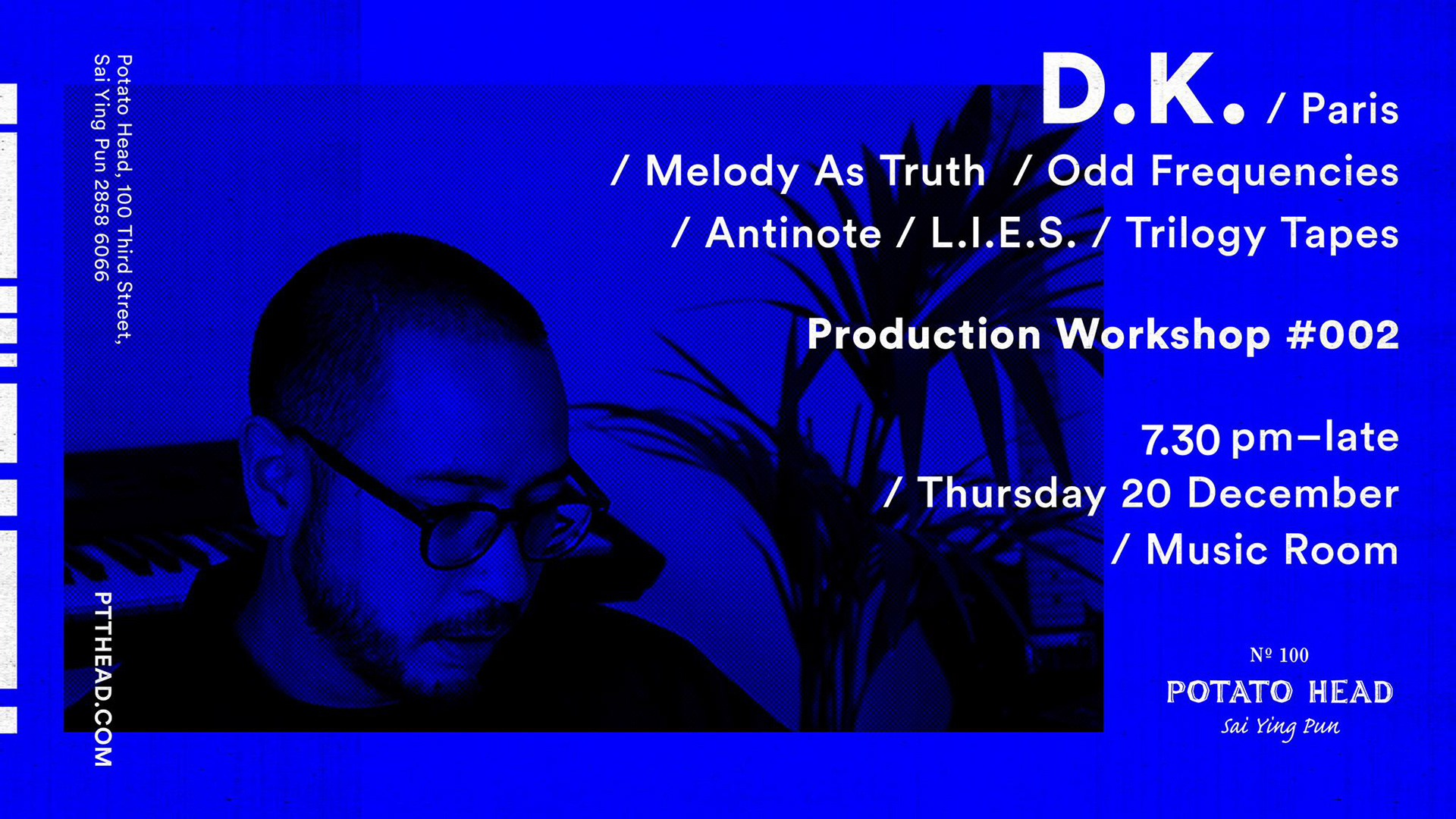 Potato Head, 100 Third Street, Sai Ying Pun 2858 6066

PTTHEAD.COM

D.K. / Paris

/ Melody As Truth / Odd Frequencies / Antinote / L.I.E.S. / Trilogy Tapes

Production Workshop #002

7.30 pm–late / Thursday 20 December / Music Room

№ 100
POTATO HEAD
Sai Ying Pun